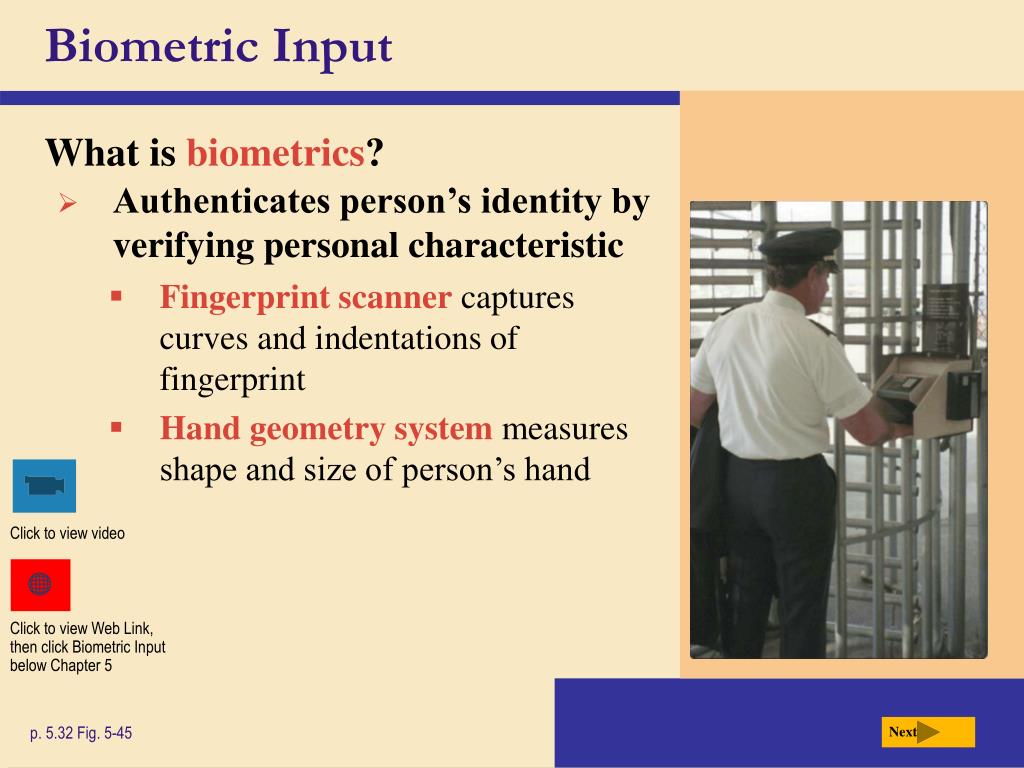 Biometric Input

What is biometrics?

➢ Authenticates person’s identity by verifying personal characteristic

▪ Fingerprint scanner captures curves and indentations of fingerprint

▪ Hand geometry system measures shape and size of person’s hand

Click to view video

Click to view Web Link, then click Biometric Input below Chapter 5

p. 5.32 Fig. 5-45

Next